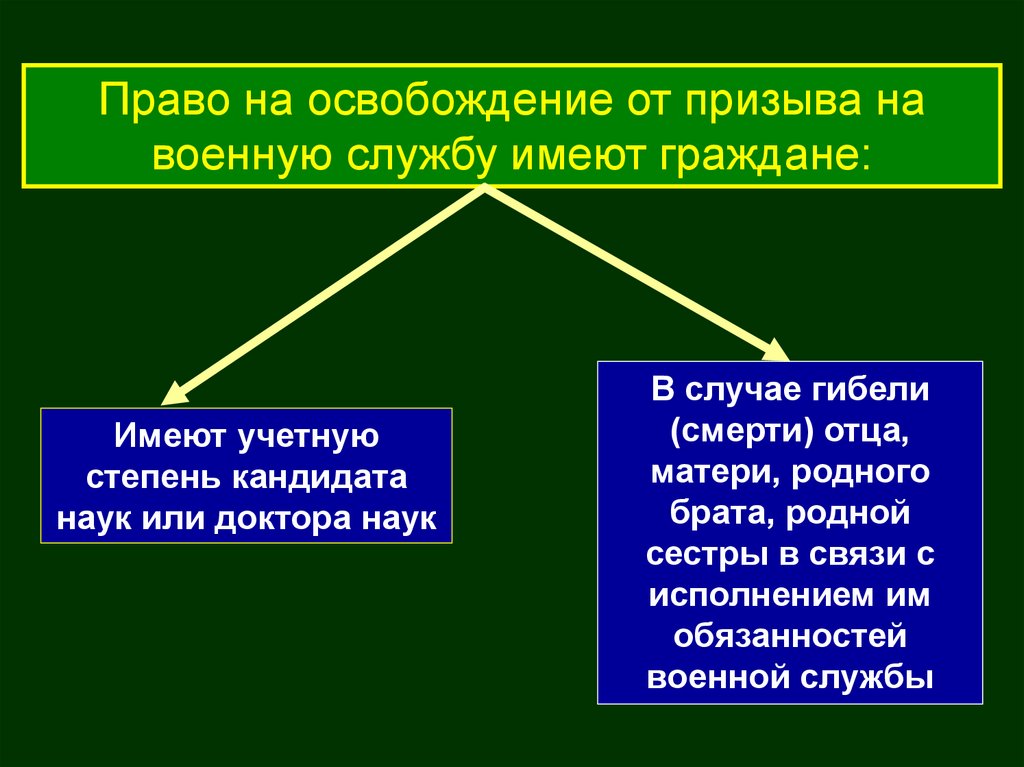 Право на освобождение от призыва на военную службу имеют граждане:

Имеют учетную степень кандидата наук или доктора наук

В случае гибели (смерти) отца, матери, родного брата, родной сестры в связи с исполнением им обязанностей военной службы